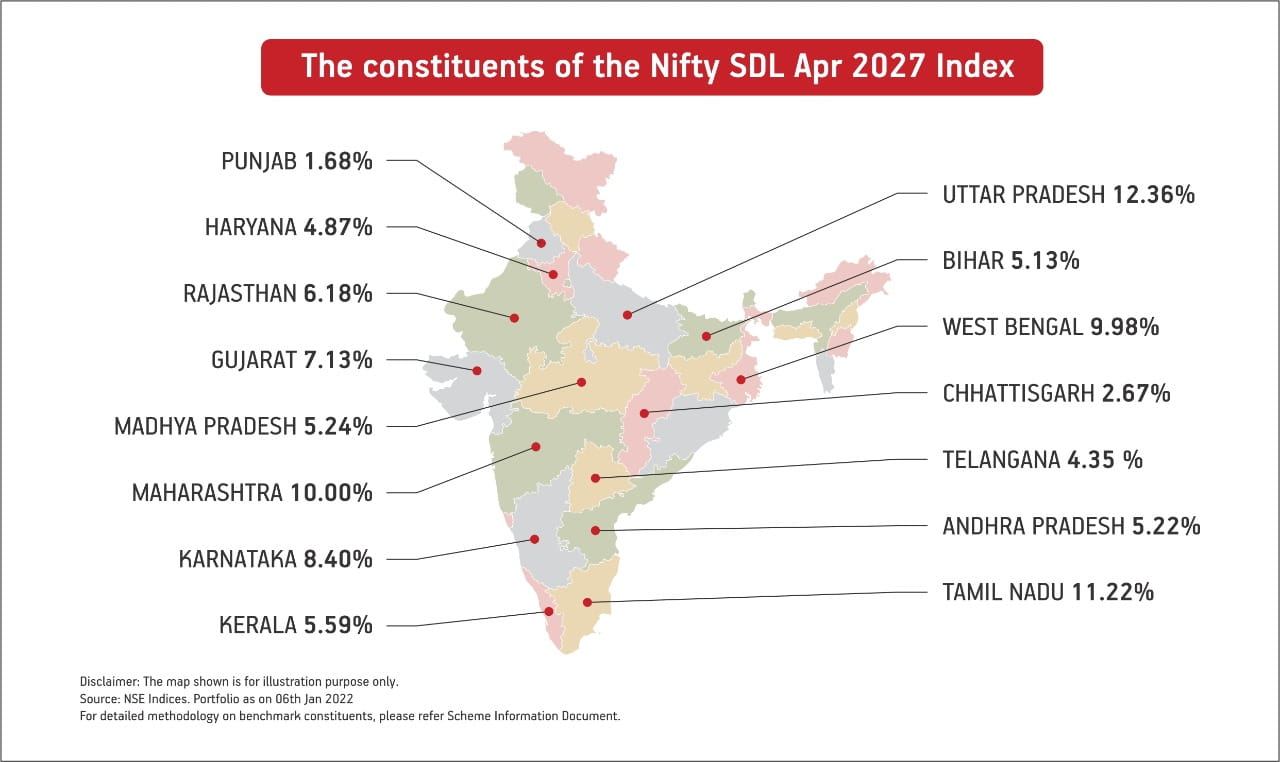 The constituents of the Nifty SDL Apr 2027 Index

PUNJAB 1.68%

HARYANA 4.87%

RAJASTHAN 6.18%

GUJARAT 7.13%

MADHYA PRADESH 5.24%

MAHARASHTRA 10.00%

KARNATAKA 8.40%

KERALA 5.59%

UTTAR PRADESH 12.36%

BIHAR 5.13%

WEST BENGAL 9.98%

CHHATTISGARH 2.67%

TELANGANA 4.35 %

ANDHRA PRADESH 5.22%

TAMIL NADU 11.22%

Disclaimer: The map shown is for illustration purpose only.
Source: NSE Indices. Portfolio as on 06th Jan 2022
For detailed methodology on benchmark constituents, please refer Scheme Information Document.